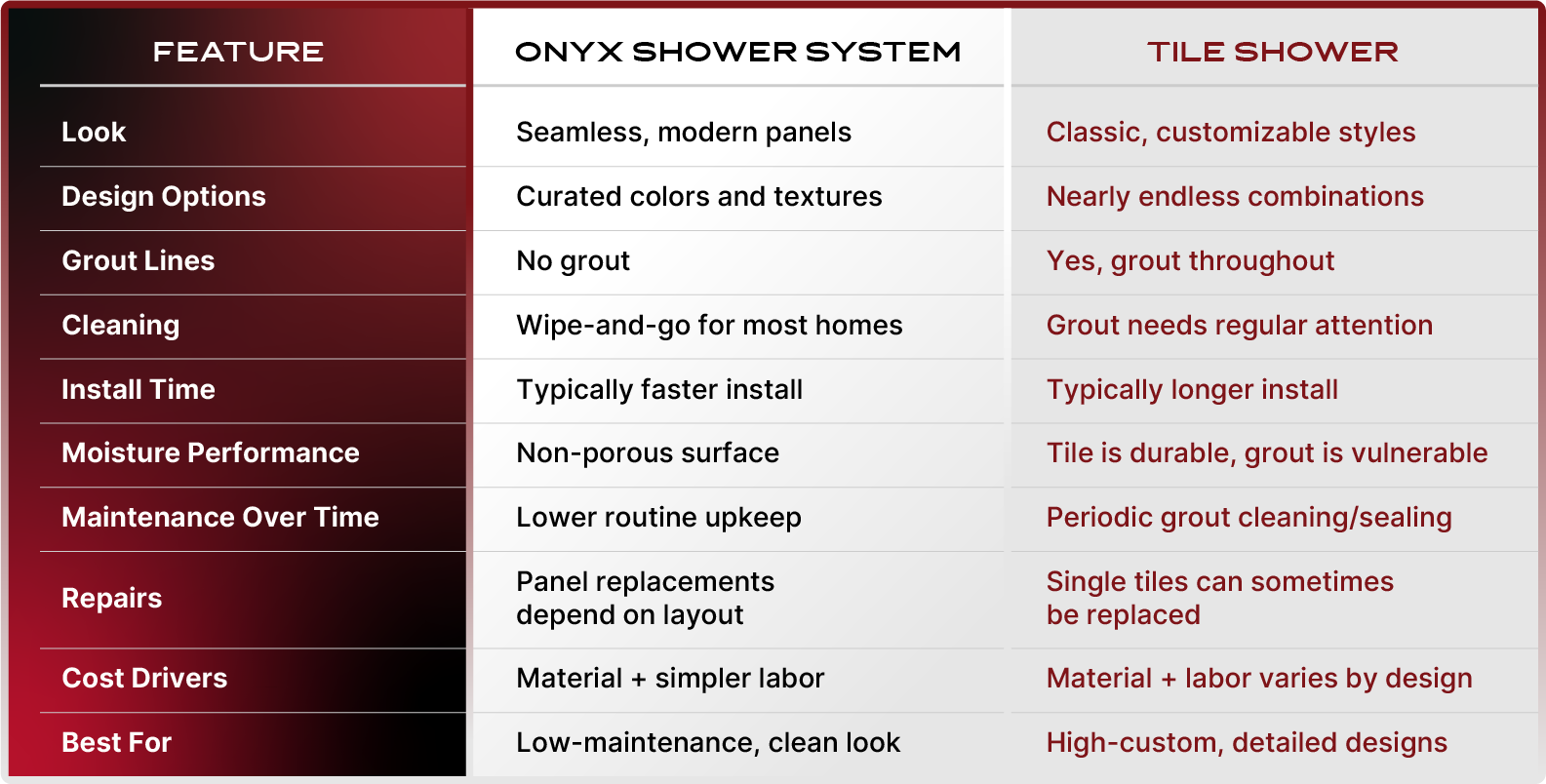 | FEATURE | ONYX SHOWER SYSTEM | TILE SHOWER |
|---|---|---|
| Look | Seamless, modern panels | Classic, customizable styles |
| Design Options | Curated colors and textures | Nearly endless combinations |
| Grout Lines | No grout | Yes, grout throughout |
| Cleaning | Wipe-and-go for most homes | Grout needs regular attention |
| Install Time | Typically faster install | Typically longer install |
| Moisture Performance | Non-porous surface | Tile is durable, grout is vulnerable |
| Maintenance Over Time | Lower routine upkeep | Periodic grout cleaning/sealing |
| Repairs | Panel replacements depend on layout | Single tiles can sometimes be replaced |
| Cost Drivers | Material + simpler labor | Material + labor varies by design |
| Best For | Low-maintenance, clean look | High-custom, detailed designs |